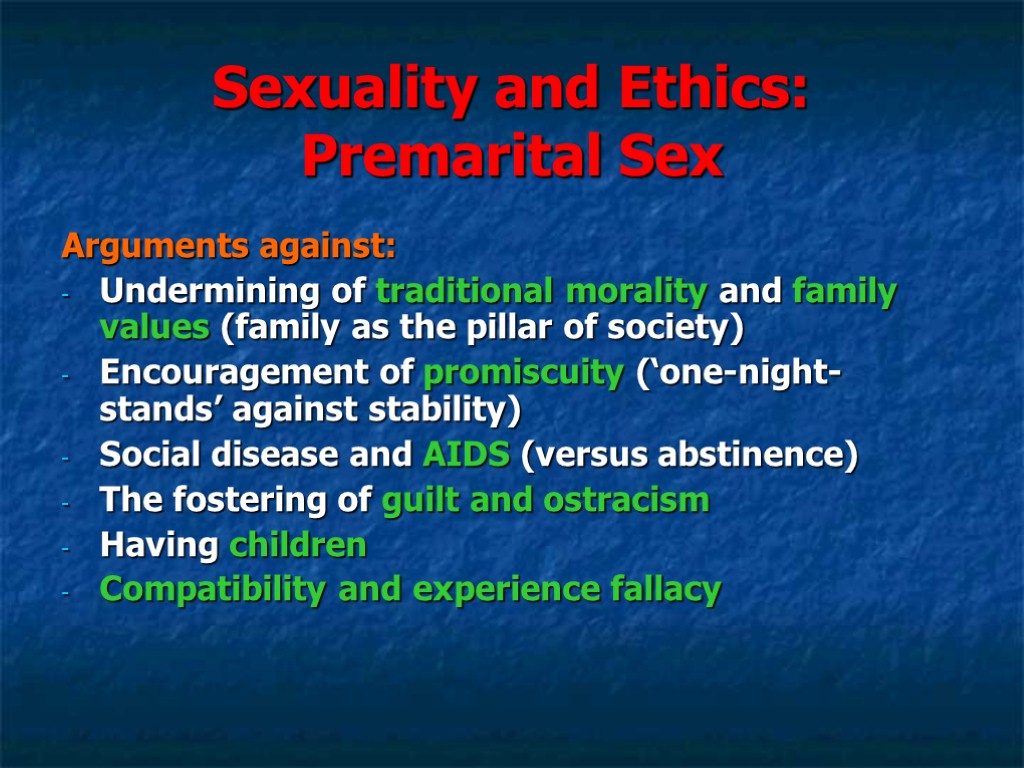 Sexuality and Ethics: Premarital Sex

Arguments against:
- Undermining of traditional morality and family values (family as the pillar of society)
- Encouragement of promiscuity (‘one-night-stands’ against stability)
- Social disease and AIDS (versus abstinence)
- The fostering of guilt and ostracism
- Having children
- Compatibility and experience fallacy